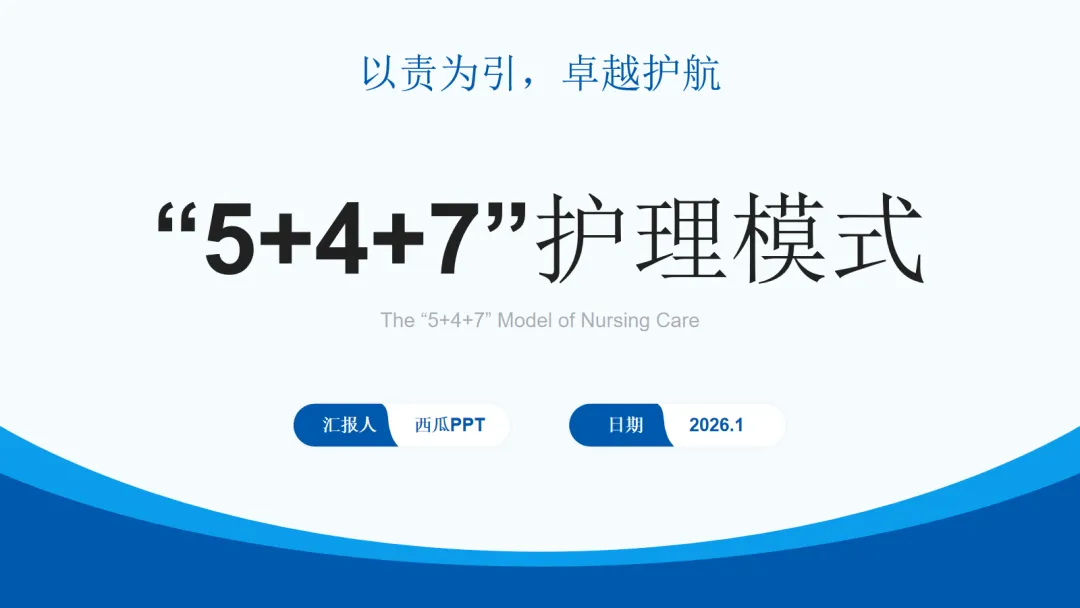 以责为引，卓越护航

“5+4+7”护理模式

The “5+4+7” Model of Nursing Care

汇报人 西瓜PPT

日期 2026.1